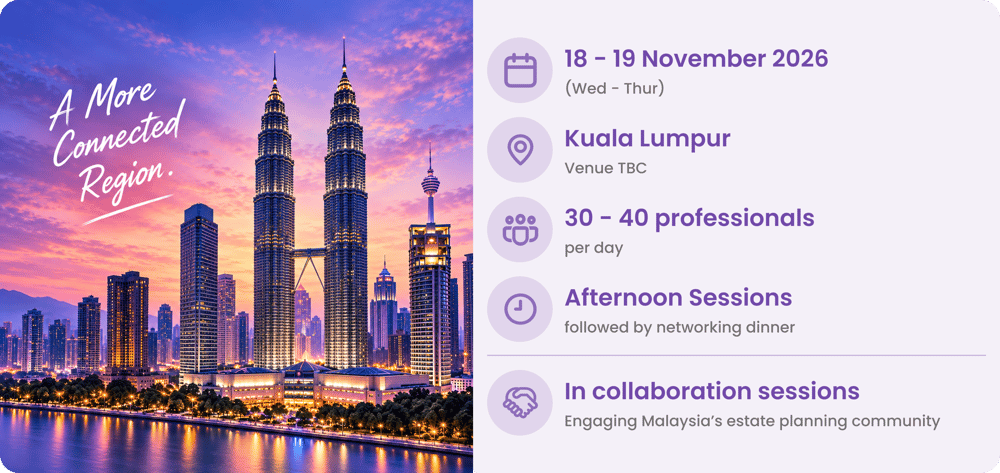 A More Connected Region.

18 - 19 November 2026
(Wed - Thur)

Kuala Lumpur
Venue TBC

30 - 40 professionals
per day

Afternoon Sessions
followed by networking dinner

In collaboration sessions
Engaging Malaysia's estate planning community